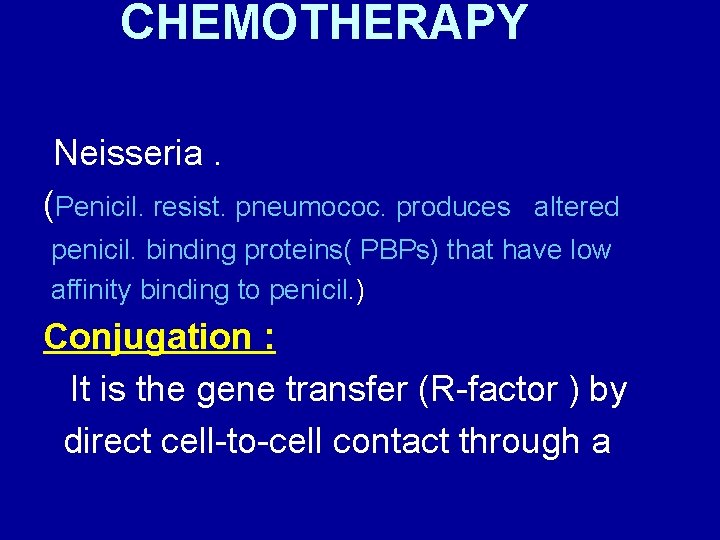 CHEMOTHERAPY

Neisseria .

(Penicil. resist. pneumococ. produces altered penicil. binding proteins( PBPs) that have low affinity binding to penicil.)

Conjugation :

It is the gene transfer (R-factor ) by direct cell-to-cell contact through a